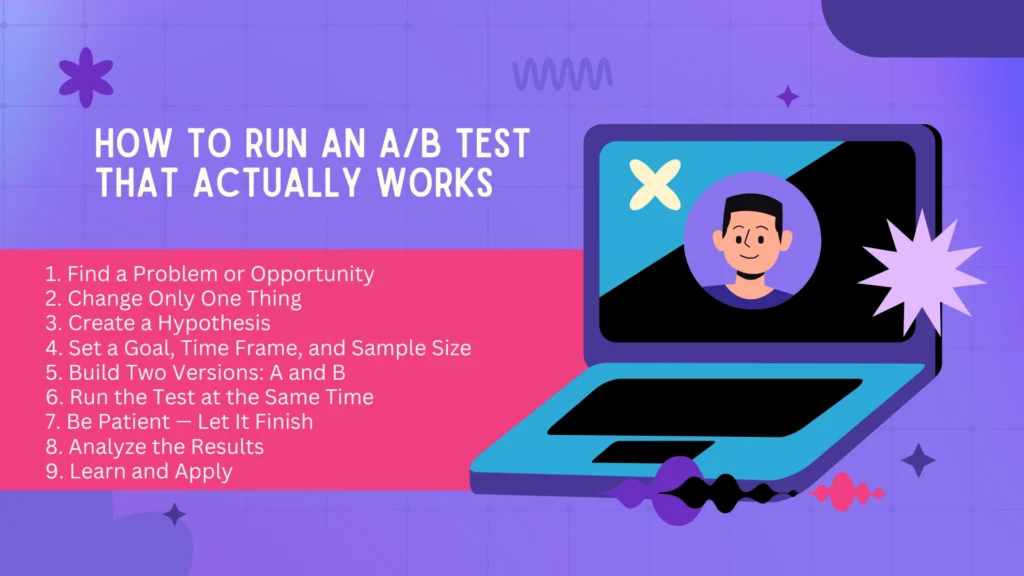 HOW TO RUN AN A/B TEST THAT ACTUALLY WORKS

1. Find a Problem or Opportunity
2. Change Only One Thing
3. Create a Hypothesis
4. Set a Goal, Time Frame, and Sample Size
5. Build Two Versions: A and B
6. Run the Test at the Same Time
7. Be Patient — Let It Finish
8. Analyze the Results
9. Learn and Apply